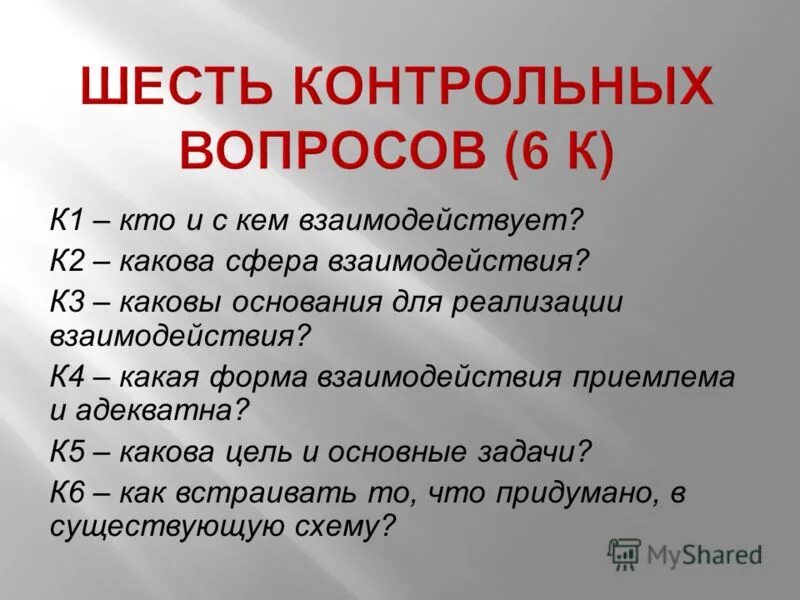 ШЕСТЬ КОНТРОЛЬНЫХ ВОПРОСОВ (6 К)

К1 – кто и с кем взаимодействует?

К2 – какова сфера взаимодействия?

К3 – каковы основания для реализации взаимодействия?

К4 – какая форма взаимодействия приемлема и адекватна?

К5 – какова цель и основные задачи?

К6 – как встраивать то, что придумано, в существующую схему?

MyShared